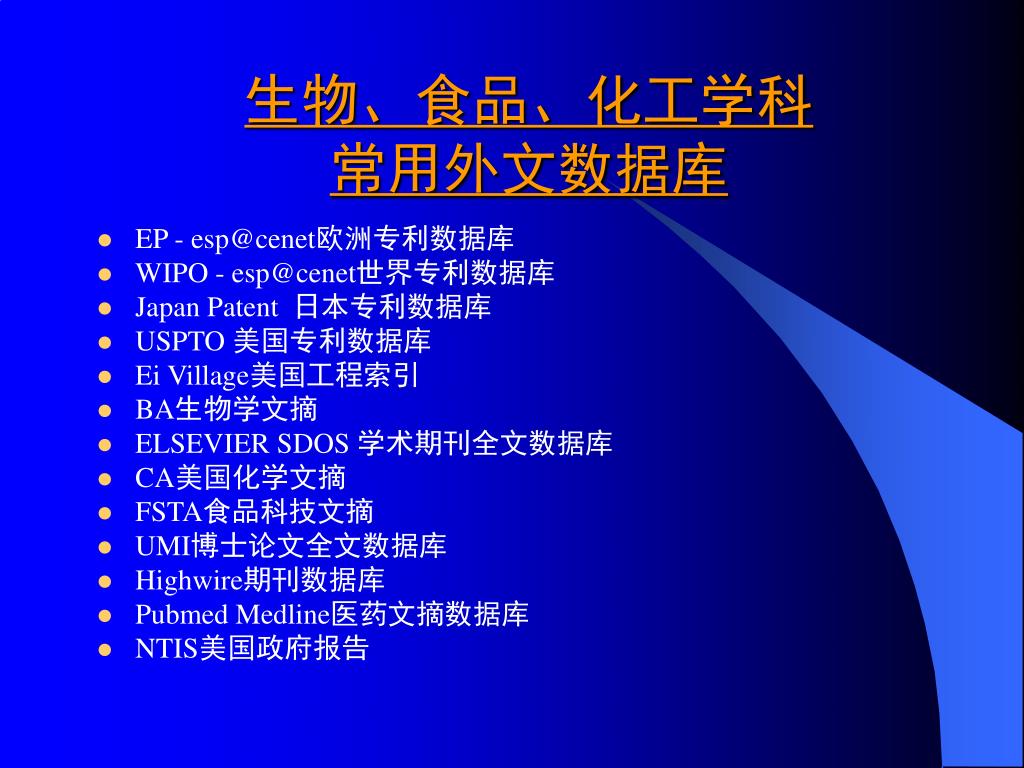 生物、食品、化工学科
常用外文数据库

- EP - esp@cenet欧洲专利数据库
- WIPO - esp@cenet世界专利数据库
- Japan Patent 日本专利数据库
- USPTO 美国专利数据库
- Ei Village美国工程索引
- BA生物学文摘
- ELSEVIER SDOS 学术期刊全文数据库
- CA美国化学文摘
- FSTA食品科技文摘
- UMI博士论文全文数据库
- Highwire期刊数据库
- Pubmed Medline医药文摘数据库
- NTIS美国政府报告